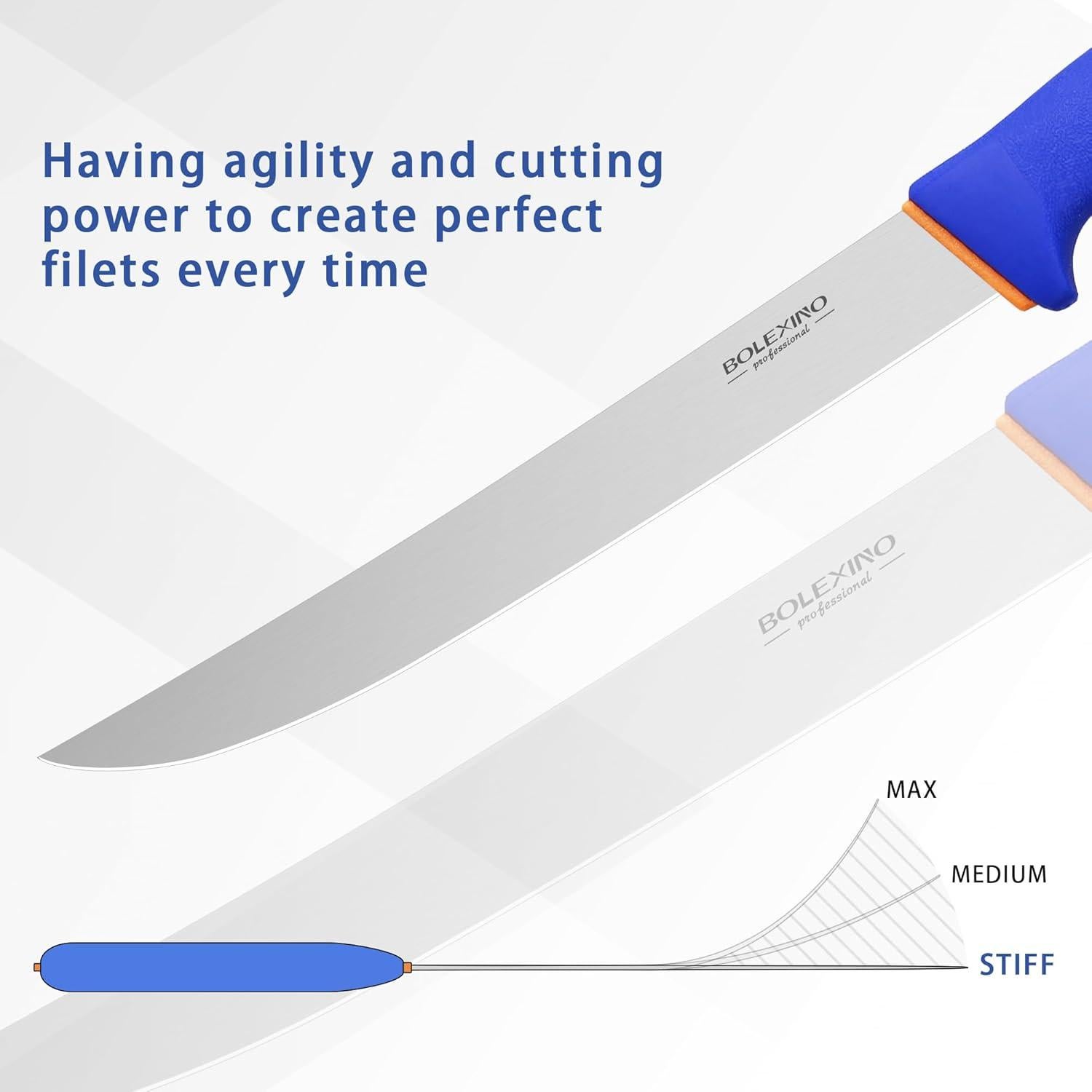 Having agility and cutting power to create perfect filets every time

BOLEXINO professional

BOLEXINO professional

MAX

MEDIUM

STIFF